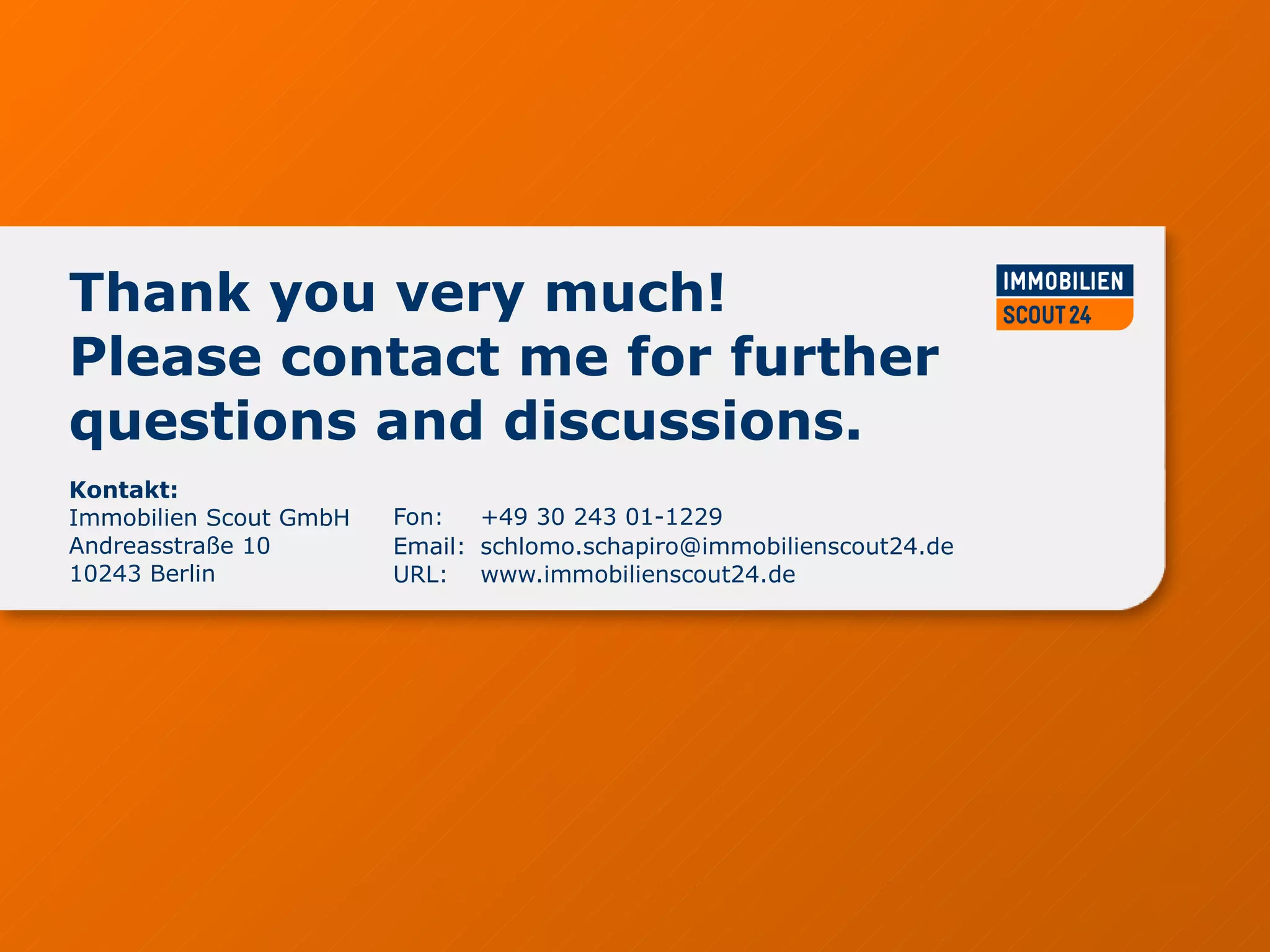 Thank you very much!
Please contact me for further questions and discussions.

IMMOBILIEN
SCOUT 24

Kontakt:
Immobilien Scout GmbH
Andreasstraße 10
10243 Berlin

Fon: +49 30 243 01-1229
Email: schlomo.schapiro@immobilienscout24.de
URL: www.immobilienscout24.de